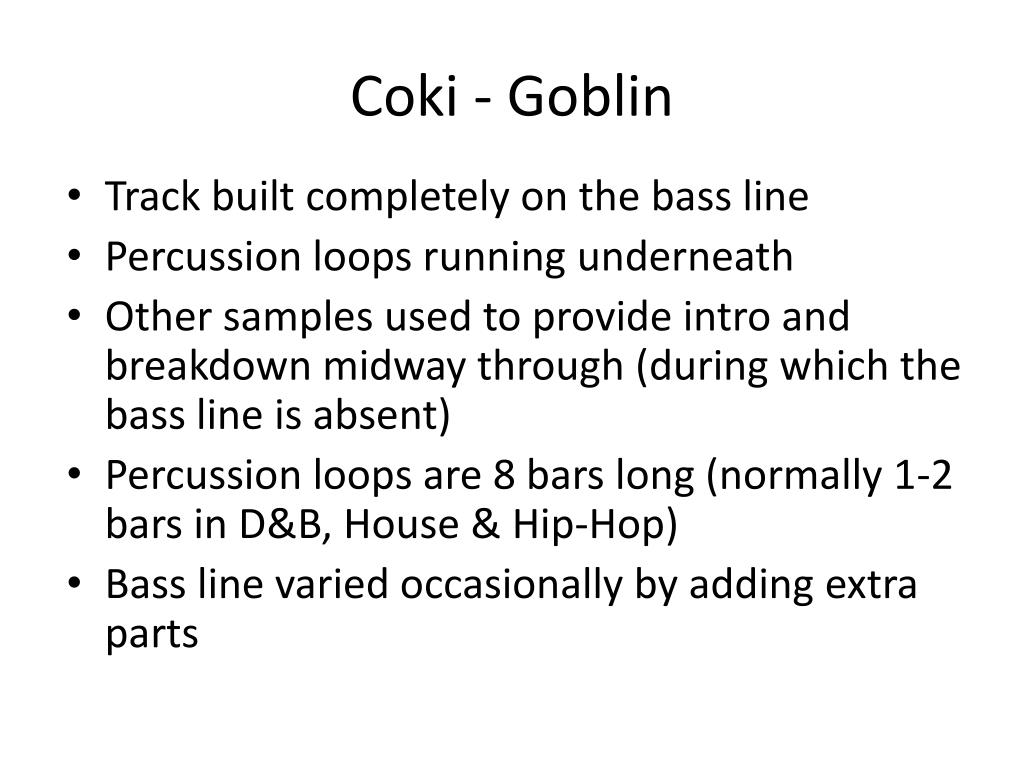 Coki - Goblin

• Track built completely on the bass line
• Percussion loops running underneath
• Other samples used to provide intro and breakdown midway through (during which the bass line is absent)
• Percussion loops are 8 bars long (normally 1-2 bars in D&B, House & Hip-Hop)
• Bass line varied occasionally by adding extra parts